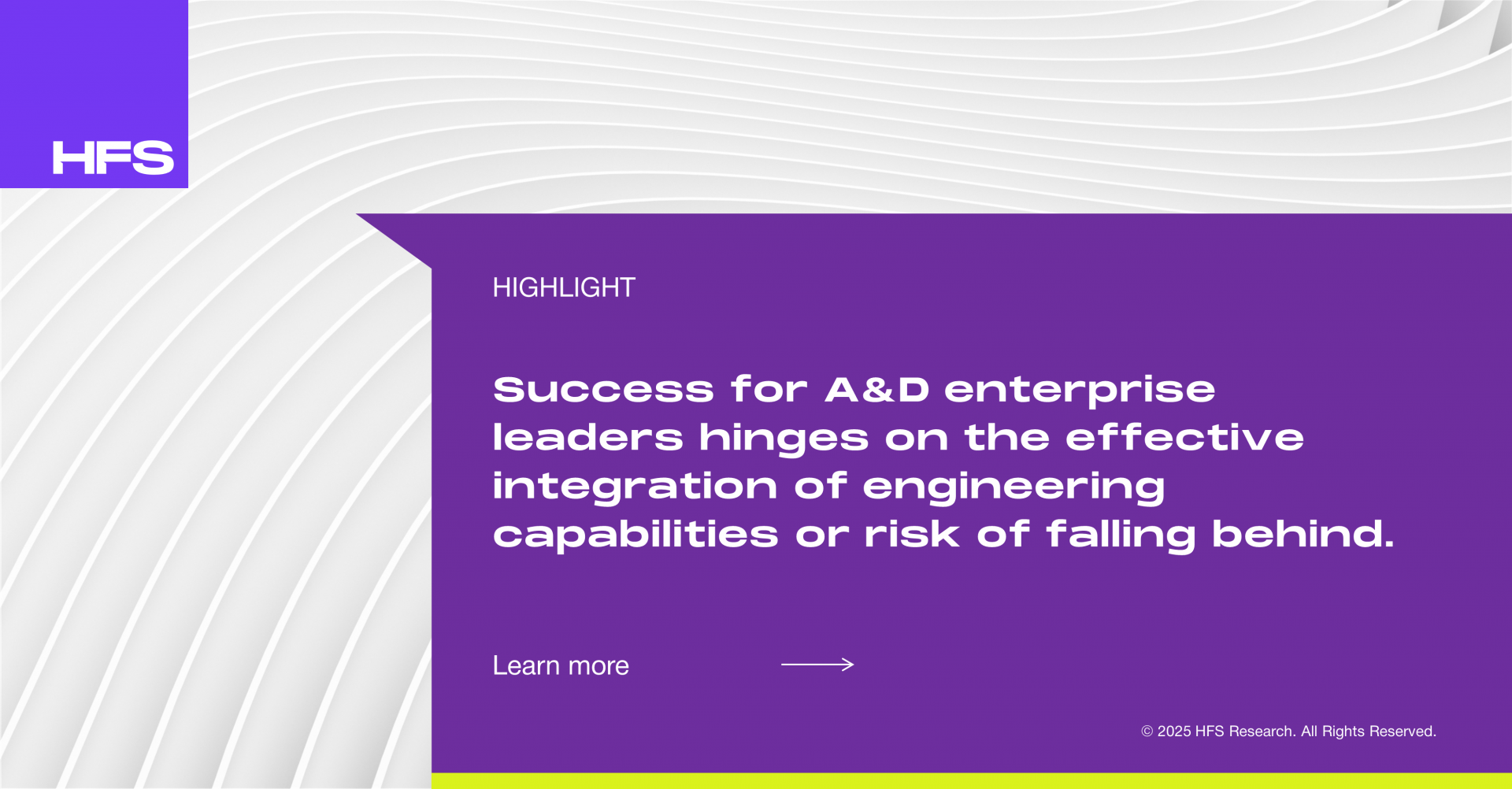 HFS

HIGHLIGHT

Success for A&D enterprise leaders hinges on the effective integration of engineering capabilities or risk of falling behind.

Learn more

© 2025 HFS Research. All Rights Reserved.